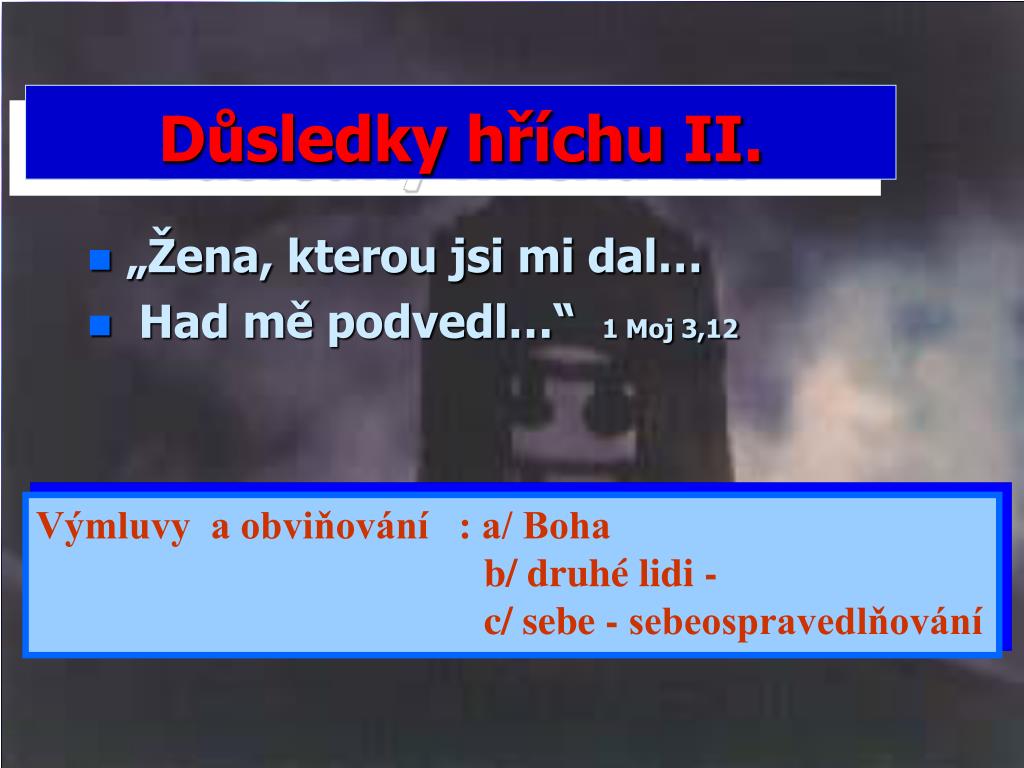 Důsledky hříchu II.

„Žena, kterou jsi mi dal…

Had mě podvedl…“ 1 Moj 3,12

Výmluvy a obviňování : a/ Boha
b/ druhé lidi -
c/ sebe - sebeospravedlňování